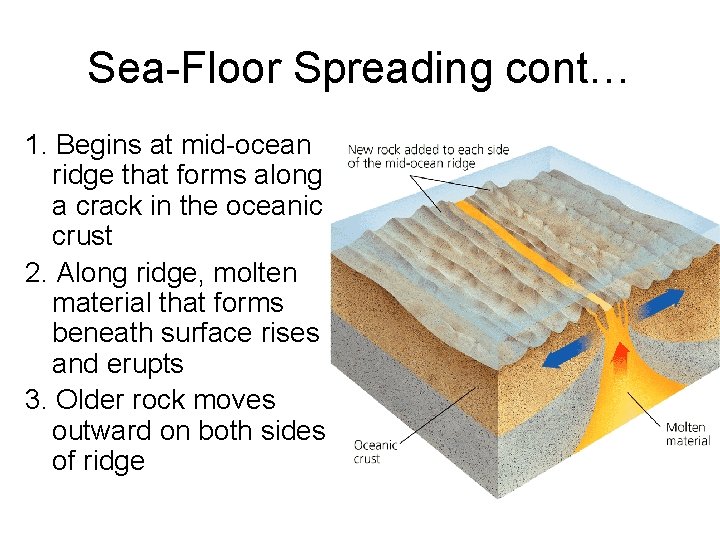 Sea-Floor Spreading cont…

1. Begins at mid-ocean ridge that forms along a crack in the oceanic crust
2. Along ridge, molten material that forms beneath surface rises and erupts
3. Older rock moves outward on both sides of ridge

New rock added to each side of the mid-ocean ridge

Oceanic crust

Molten material